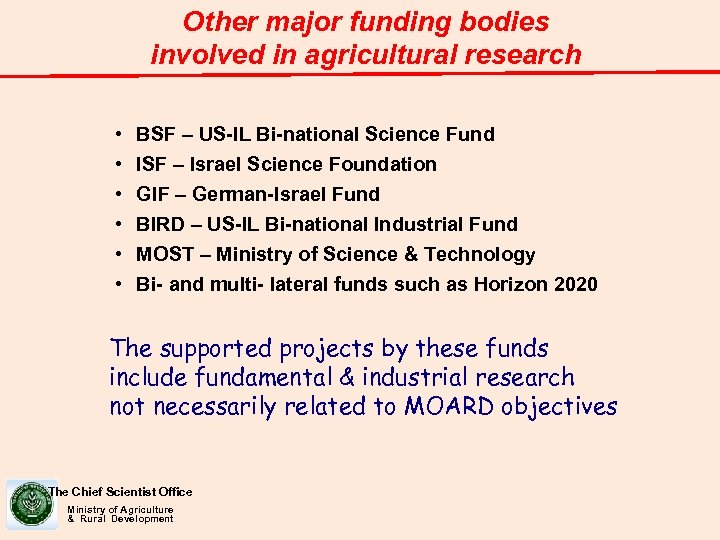 Other major funding bodies
involved in agricultural research

• BSF – US-IL Bi-national Science Fund
• ISF – Israel Science Foundation
• GIF – German-Israel Fund
• BIRD – US-IL Bi-national Industrial Fund
• MOST – Ministry of Science & Technology
• Bi- and multi- lateral funds such as Horizon 2020

The supported projects by these funds include fundamental & industrial research not necessarily related to MOARD objectives

The Chief Scientist Office
Ministry of Agriculture
& Rural Development